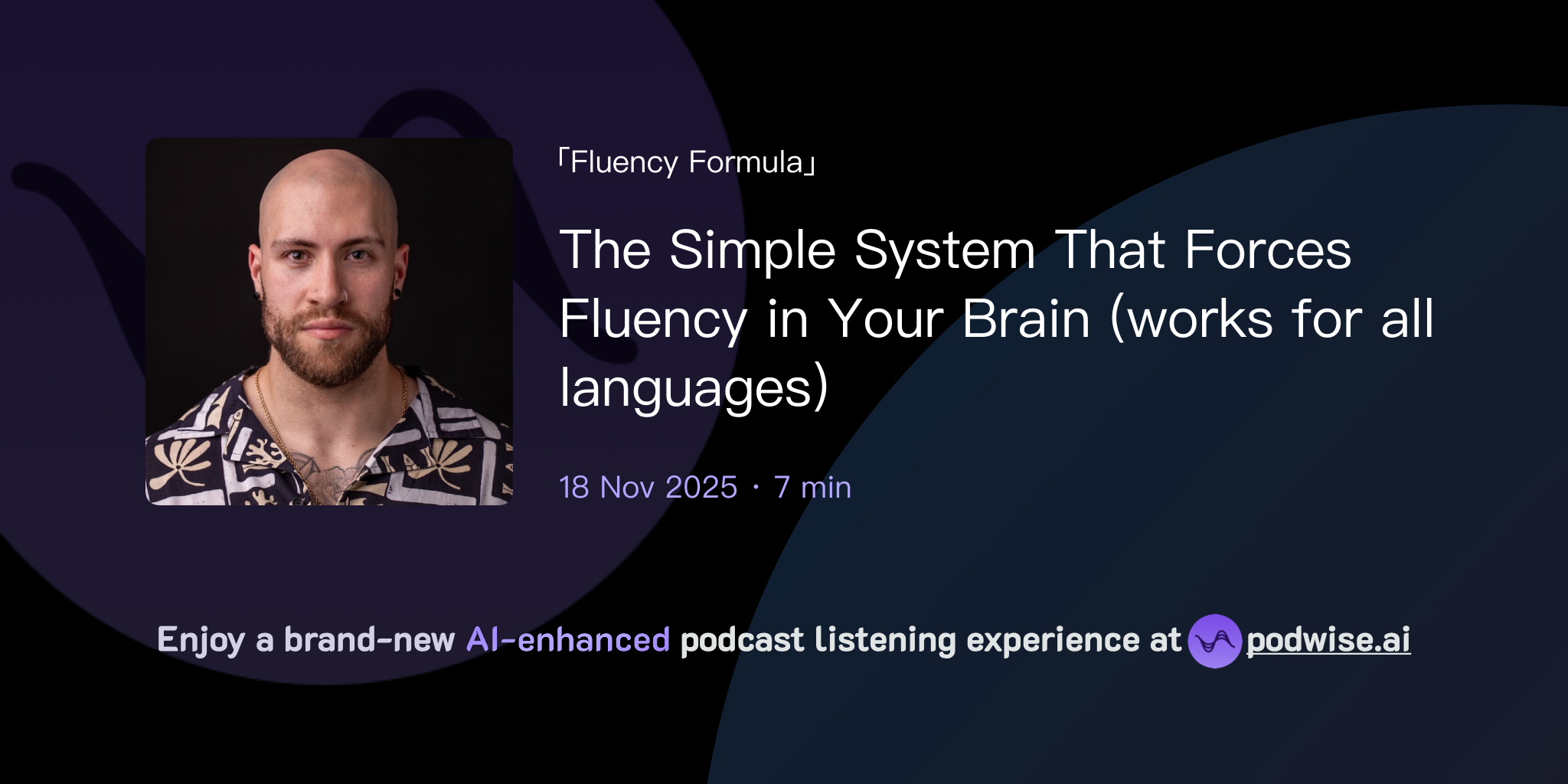 「Fluency Formula」

The Simple System That Forces Fluency in Your Brain (works for all languages)

18 Nov 2025 · 7 min

Enjoy a brand-new AI-enhanced podcast listening experience at podwise.ai